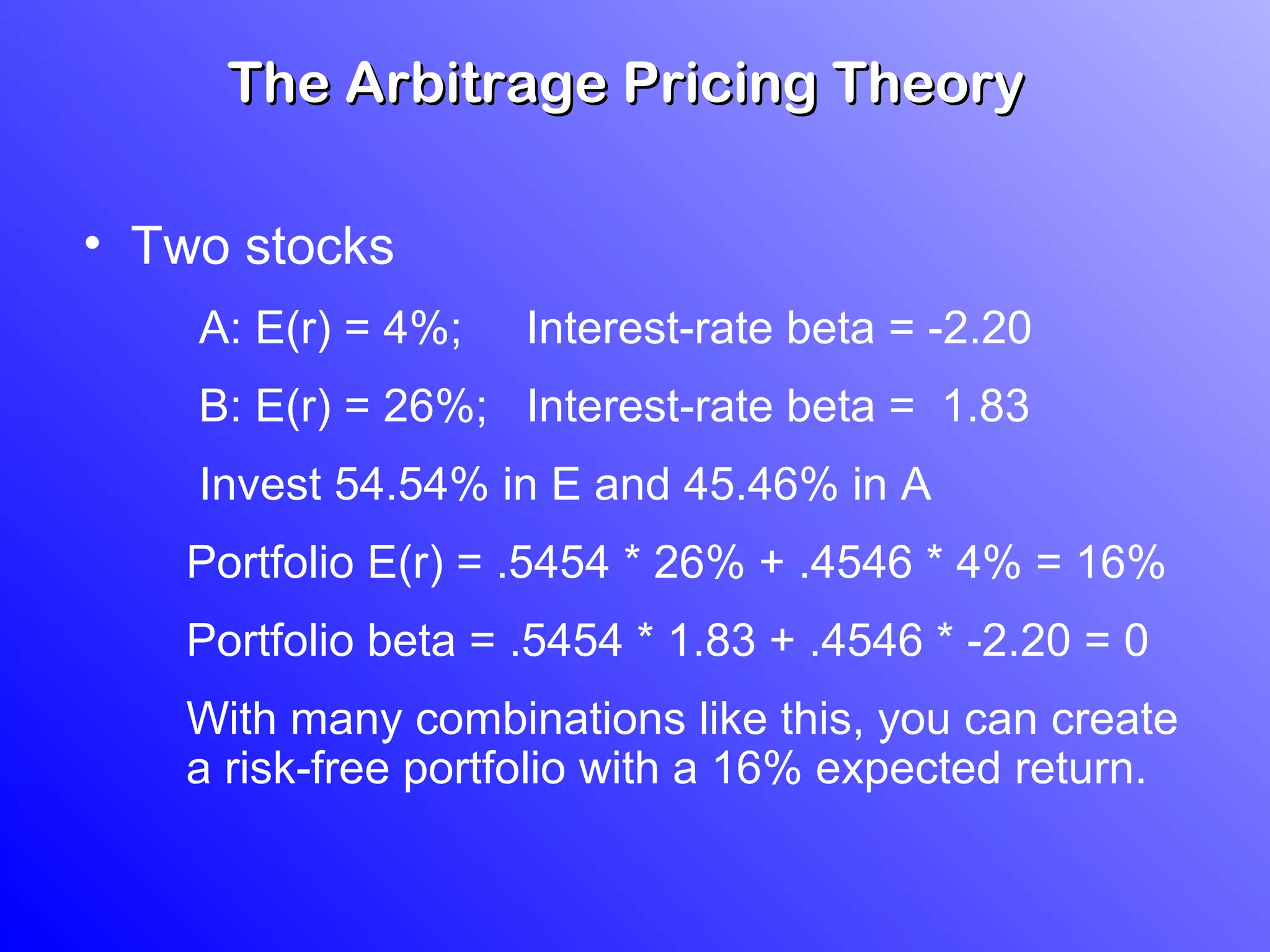 The Arbitrage Pricing Theory

• Two stocks

A: E(r) = 4%; Interest-rate beta = -2.20

B: E(r) = 26%; Interest-rate beta = 1.83

Invest 54.54% in E and 45.46% in A

Portfolio E(r) = .5454 * 26% + .4546 * 4% = 16%

Portfolio beta = .5454 * 1.83 + .4546 * -2.20 = 0

With many combinations like this, you can create a risk-free portfolio with a 16% expected return.